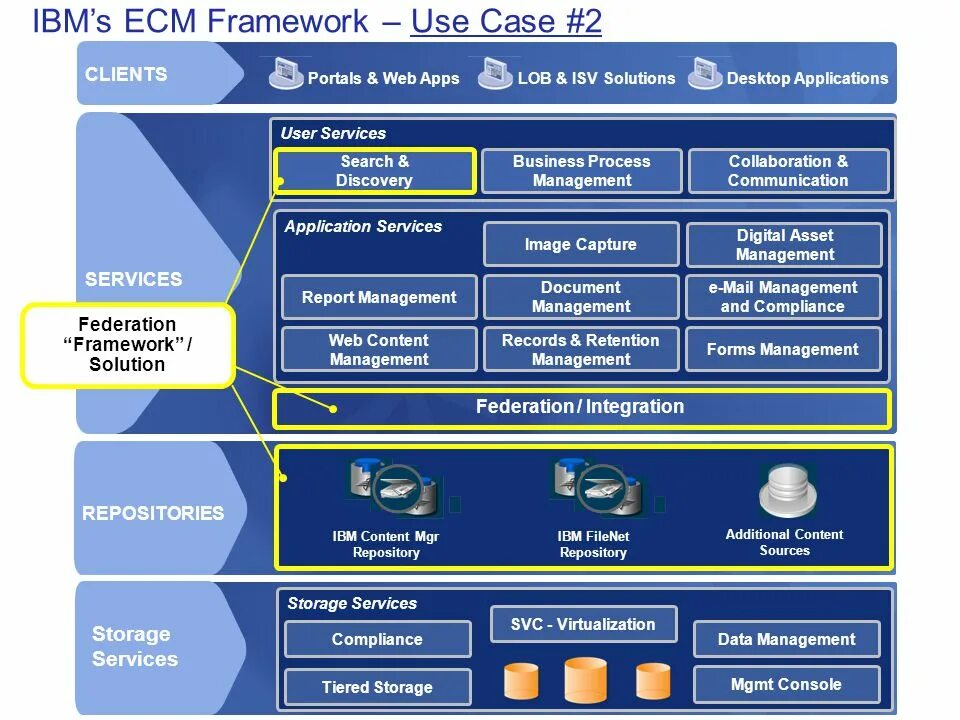 IBM's ECM Framework – Use Case #2

CLIENTS

Portals & Web Apps
LOB & ISV Solutions
Desktop Applications

SERVICES

User Services

Search & Discovery
Business Process Management
Collaboration & Communication

Application Services

Image Capture
Digital Asset Management
Report Management
Document Management
e-Mail Management and Compliance
Web Content Management
Records & Retention Management
Forms Management

Federation "Framework" / Solution

Federation / Integration

REPOSITORIES

IBM Content Mgr Repository
IBM FileNet Repository
Additional Content Sources

Storage Services

Storage Services

Compliance
SVC - Virtualization
Data Management
Tiered Storage
Mgmt Console